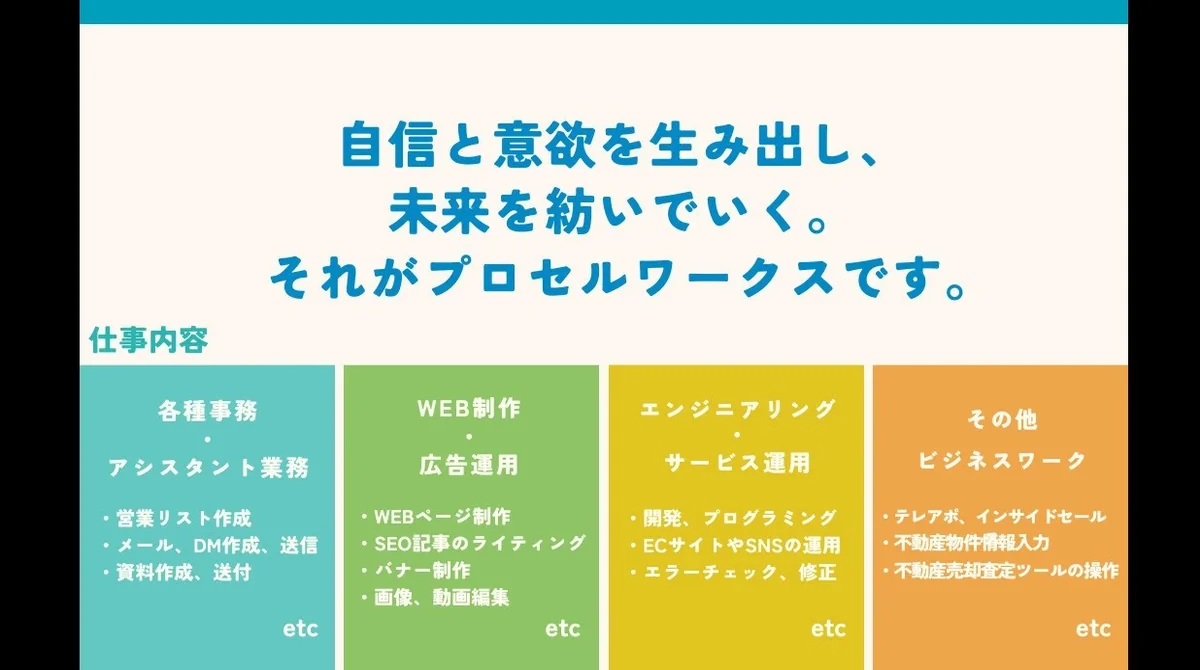 自信と意欲を生み出し、
未来を紡いでいく。
それがプロセルワークスです。

仕事内容

各種事務
・
アシスタント業務

・営業リスト作成
・メール、DM作成、送信
・資料作成、送付

etc

WEB制作
・
広告運用

・WEBページ制作
・SEO記事のライティング
・バナー制作
・画像、動画編集

etc

エンジニアリング
・
サービス運用

・開発、プログラミング
・ECサイトやSNSの運用
・エラーチェック、修正

etc

その他
ビジネスワーク

・テレアポ、インサイドセール
・不動産物件情報入力
・不動産売却査定ツールの操作

etc